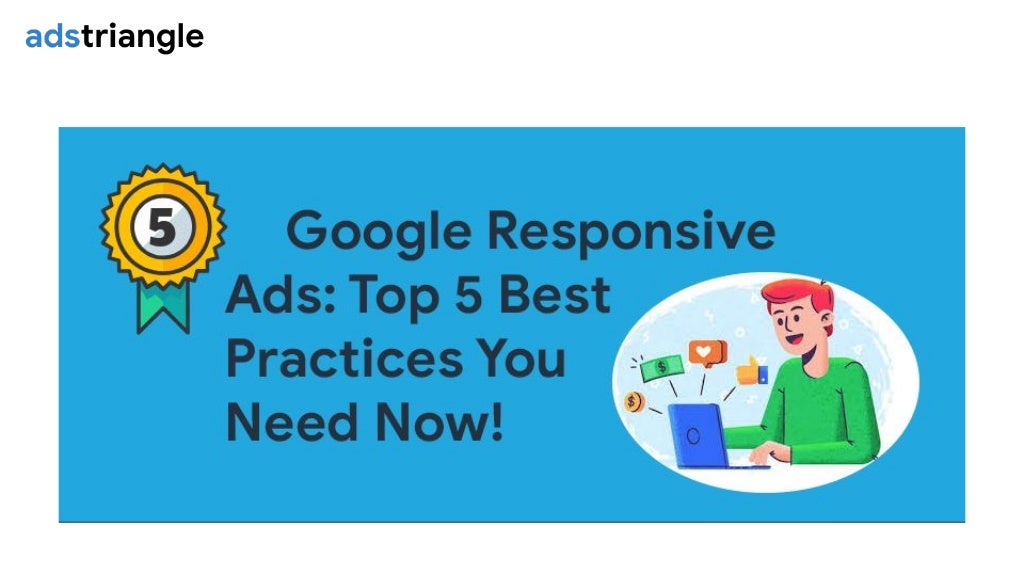 adstriangle

5

Google Responsive Ads: Top 5 Best Practices You Need Now!

$

$